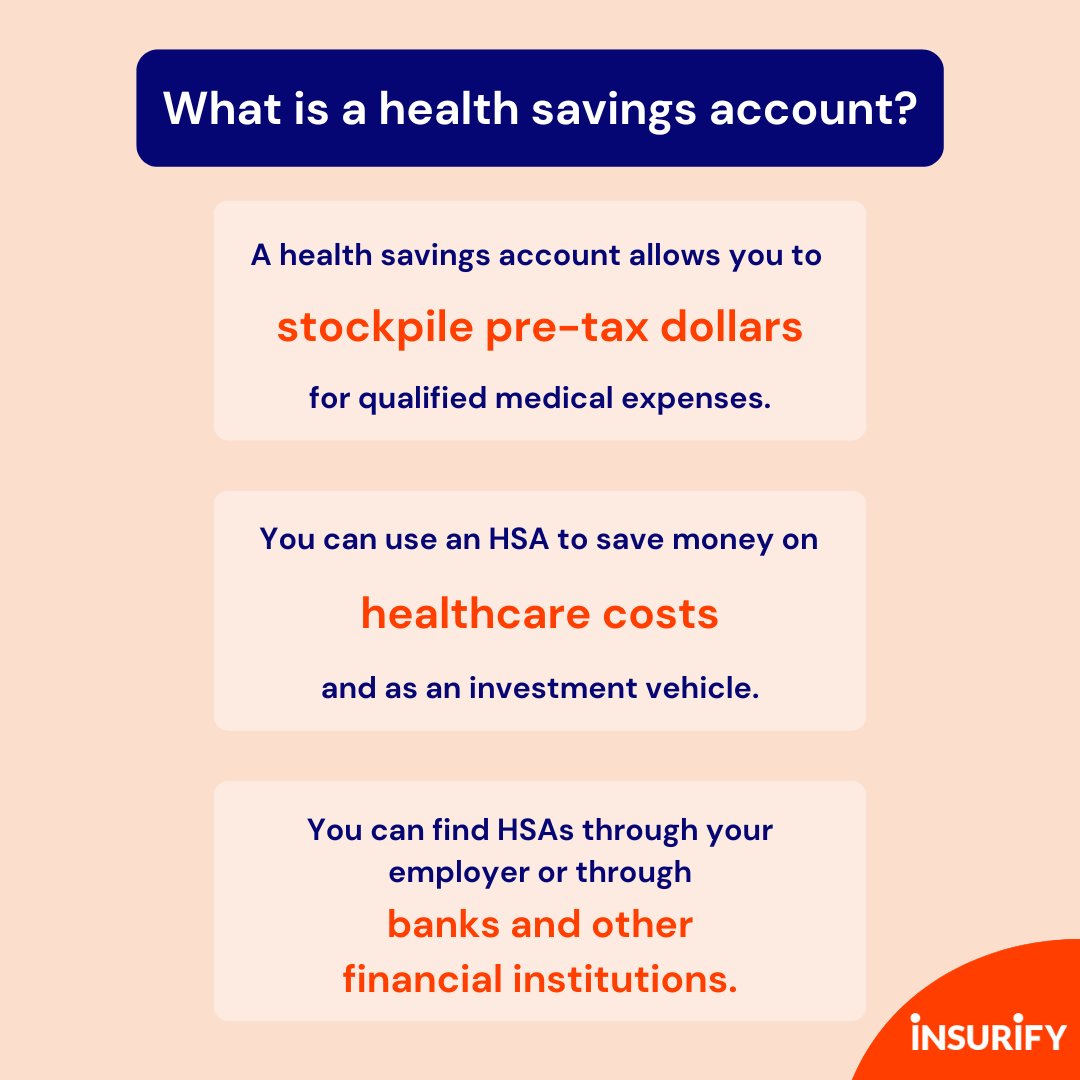 What is a health savings account?

A health savings account allows you to stockpile pre-tax dollars for qualified medical expenses.

You can use an HSA to save money on healthcare costs and as an investment vehicle.

You can find HSAs through your employer or through banks and other financial institutions.

INSURIFY